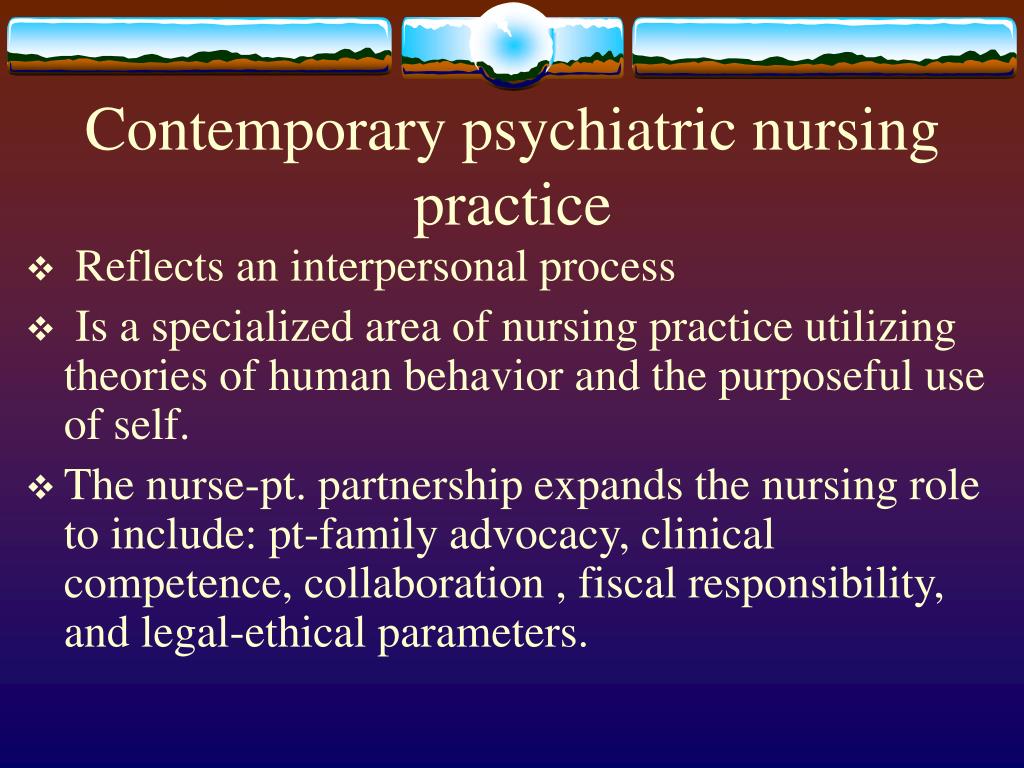 Contemporary psychiatric nursing practice

❖ Reflects an interpersonal process

❖ Is a specialized area of nursing practice utilizing theories of human behavior and the purposeful use of self.

❖ The nurse-pt. partnership expands the nursing role to include: pt-family advocacy, clinical competence, collaboration , fiscal responsibility, and legal-ethical parameters.